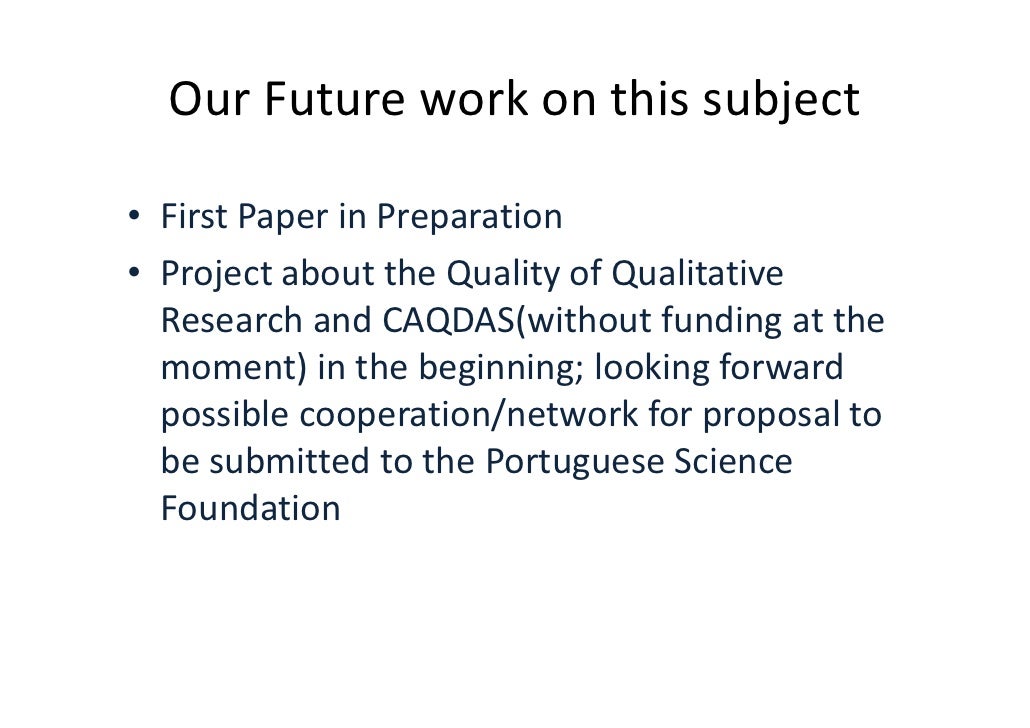 Our Future work on this subject

• First Paper in Preparation
• Project about the Quality of Qualitative Research and CAQDAS(without funding at the moment) in the beginning; looking forward possible cooperation/network for proposal to be submitted to the Portuguese Science Foundation